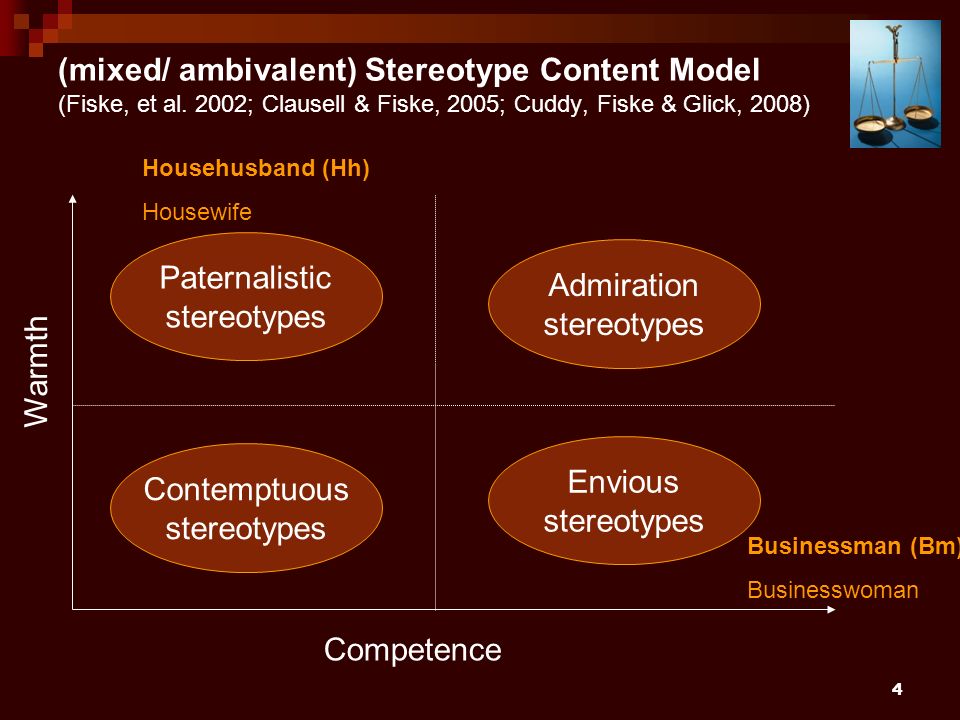 (mixed/ ambivalent) Stereotype Content Model
(Fiske, et al. 2002; Clausell & Fiske, 2005; Cuddy, Fiske & Glick, 2008)

Househusband (Hh)

Housewife

Warmth

Paternalistic stereotypes

Admiration stereotypes

Contemptuous stereotypes

Envious stereotypes

Businessman (Bm)

Businesswoman

Competence

4